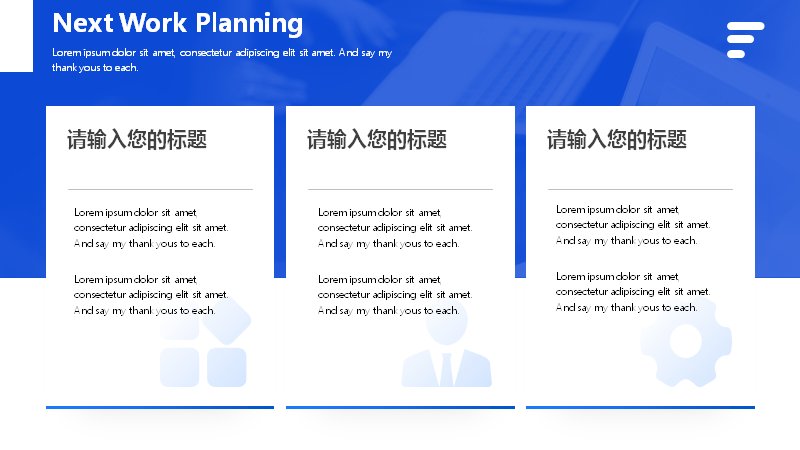 Next Work Planning

Lorem ipsum dolor sit amet, consectetur adipiscing elit sit amet. And say my thank yous to each.

请输入您的标题

Lorem ipsum dolor sit amet consectetur adipiscing elit sit amet. And say my thank yous to each.

Lorem ipsum dolor sit amet consectetur adipiscing elit sit amet. And say my thank yous to each.

请输入您的标题

Lorem ipsum dolor sit amet consectetur adipiscing elit sit amet. And say my thank yous to each.

Lorem ipsum dolor sit amet consectetur adipiscing elit sit amet. And say my thank yous to each.

请输入您的标题

Lorem ipsum dolor sit amet consectetur adipiscing elit sit amet. And say my thank yous to each.

Lorem ipsum dolor sit amet consectetur adipiscing elit sit amet. And say my thank yous to each.